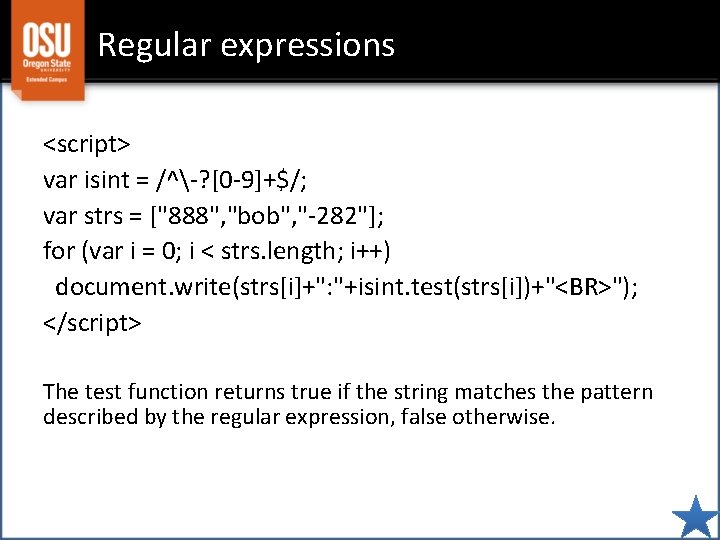 OSU
Oregon State
UNIVERSITY
Extended Campus

Regular expressions

<script>
var isint = /^\-?[0-9]+$/;
var strs = ["888","bob","-282"];
for (var i = 0; i < strs.length; i++)
document.write(strs[i]+":"+isint.test(strs[i])+"<BR>");
</script>

The test function returns true if the string matches the pattern described by the regular expression, false otherwise.